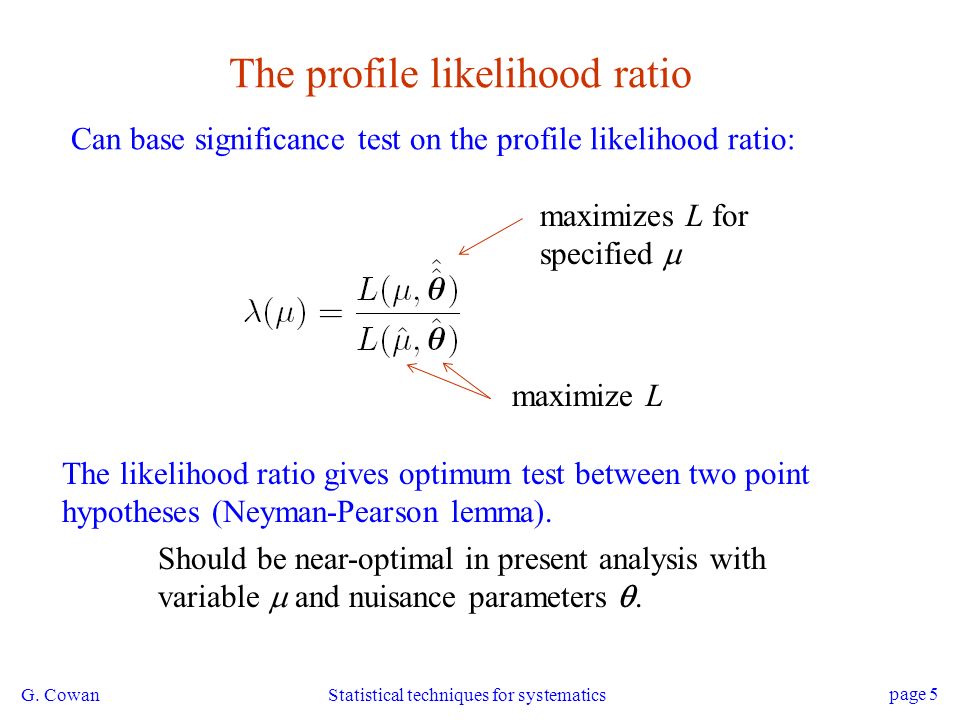 The profile likelihood ratio

Can base significance test on the profile likelihood ratio:

maximizes $L$ for specified $\mu$

$\lambda(\mu) = \frac{L(\mu, \hat{\hat{\boldsymbol{\theta}}})}{L(\hat{\mu}, \hat{\boldsymbol{\theta}})}$

maximize $L$

The likelihood ratio gives optimum test between two point hypotheses (Neyman-Pearson lemma).

Should be near-optimal in present analysis with variable $\mu$ and nuisance parameters $\theta$.

G. Cowan

Statistical techniques for systematics

page 5